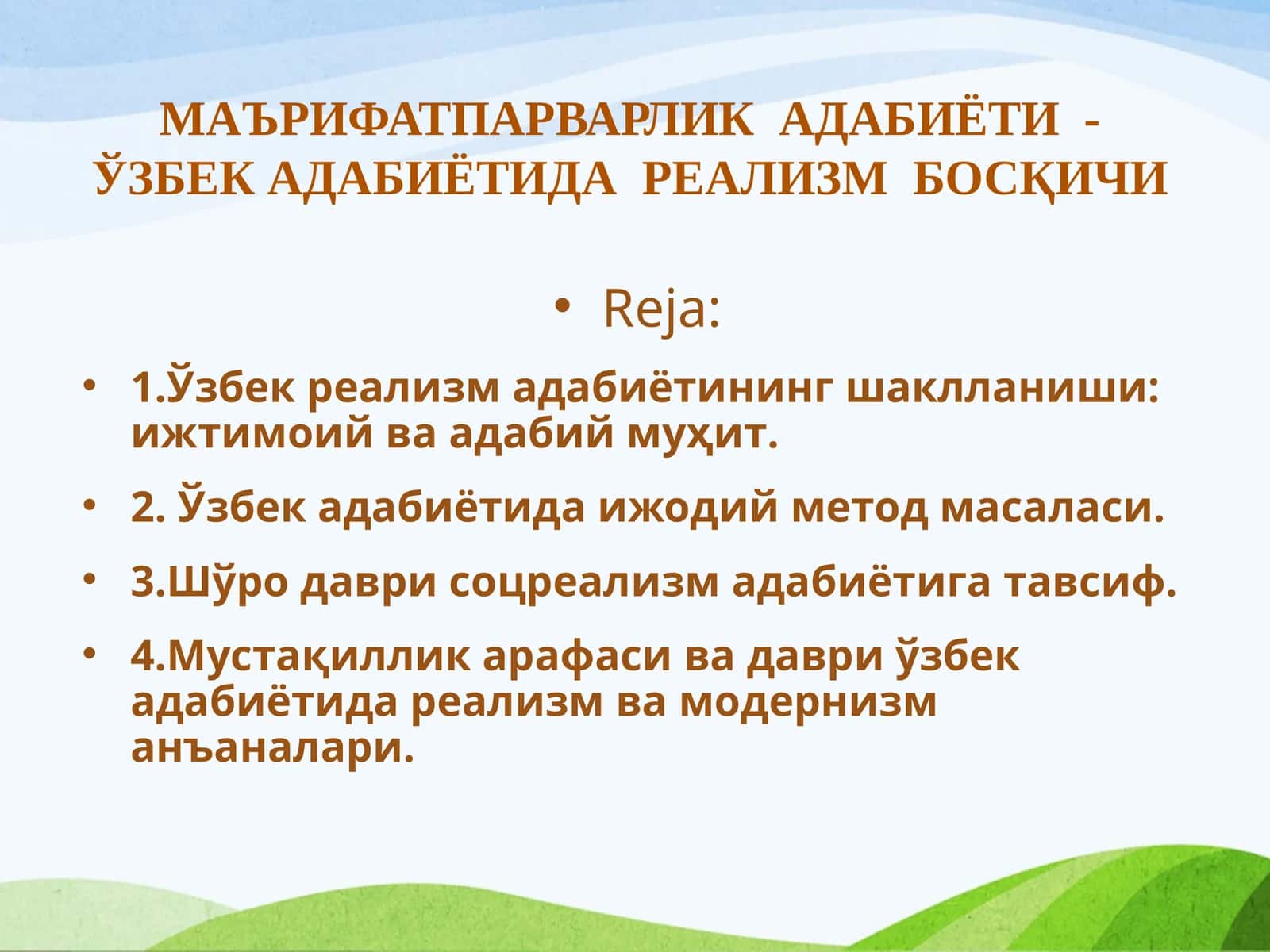 МАЪРИФАТПАРВАРЛИК АДАБИЁТИ - ЎЗБЕК АДАБИЁТИДА РЕАЛИЗМ БОСҚИЧИ

• Reja:

• 1.Ўзбек реализм адабиётининг шаклланиши: ижтимоий ва адабий муҳит.

• 2. Ўзбек адабиётида ижодий метод масаласи.

• 3.Шўро даври соцреализм адабиётига тавсиф.

• 4.Мустақиллик арафаси ва даври ўзбек адабиётида реализм ва модернизм анъаналари.